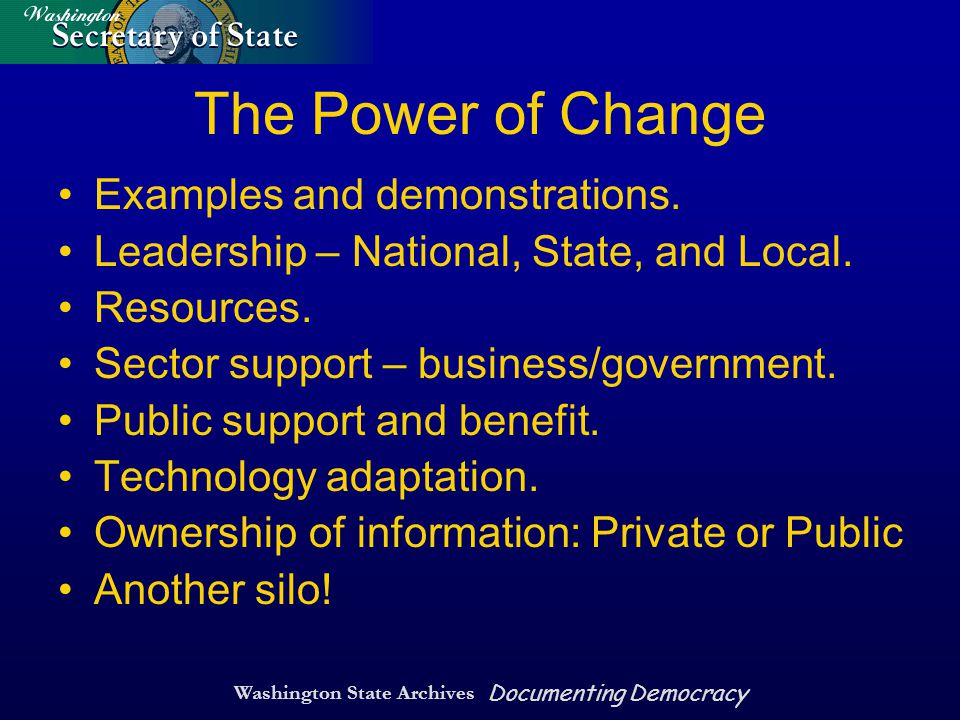 Washington
Secretary of State

The Power of Change

• Examples and demonstrations.
• Leadership – National, State, and Local.
• Resources.
• Sector support – business/government.
• Public support and benefit.
• Technology adaptation.
• Ownership of information: Private or Public
• Another silo!

Washington State Archives Documenting Democracy